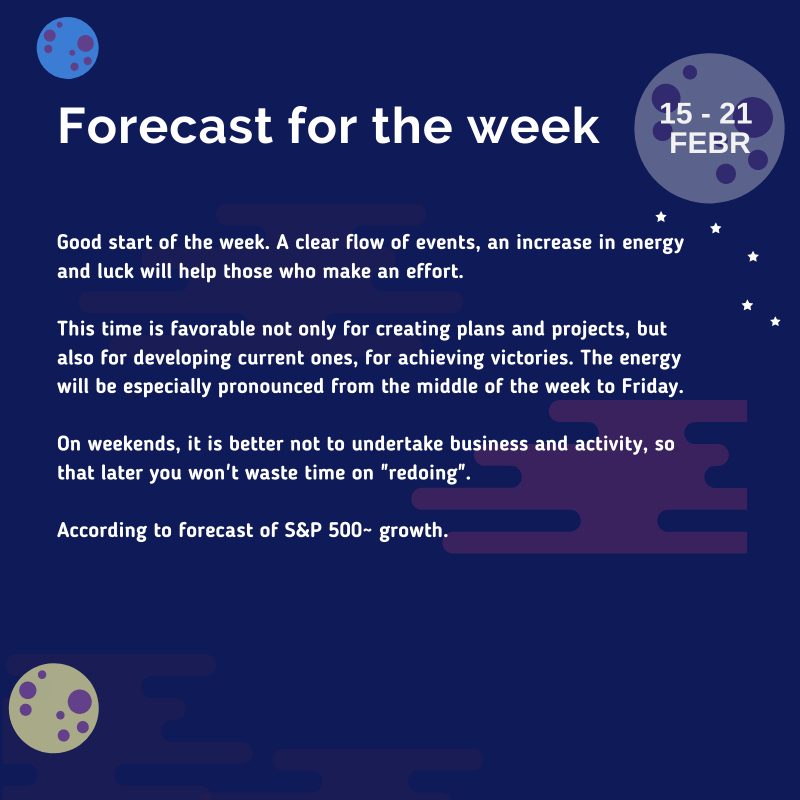 Forecast for the week

15 - 21
FEBR

Good start of the week. A clear flow of events, an increase in energy and luck will help those who make an effort.

This time is favorable not only for creating plans and projects, but also for developing current ones, for achieving victories. The energy will be especially pronounced from the middle of the week to Friday.

On weekends, it is better not to undertake business and activity, so that later you won't waste time on "redoing".

According to forecast of S&P 500~ growth.